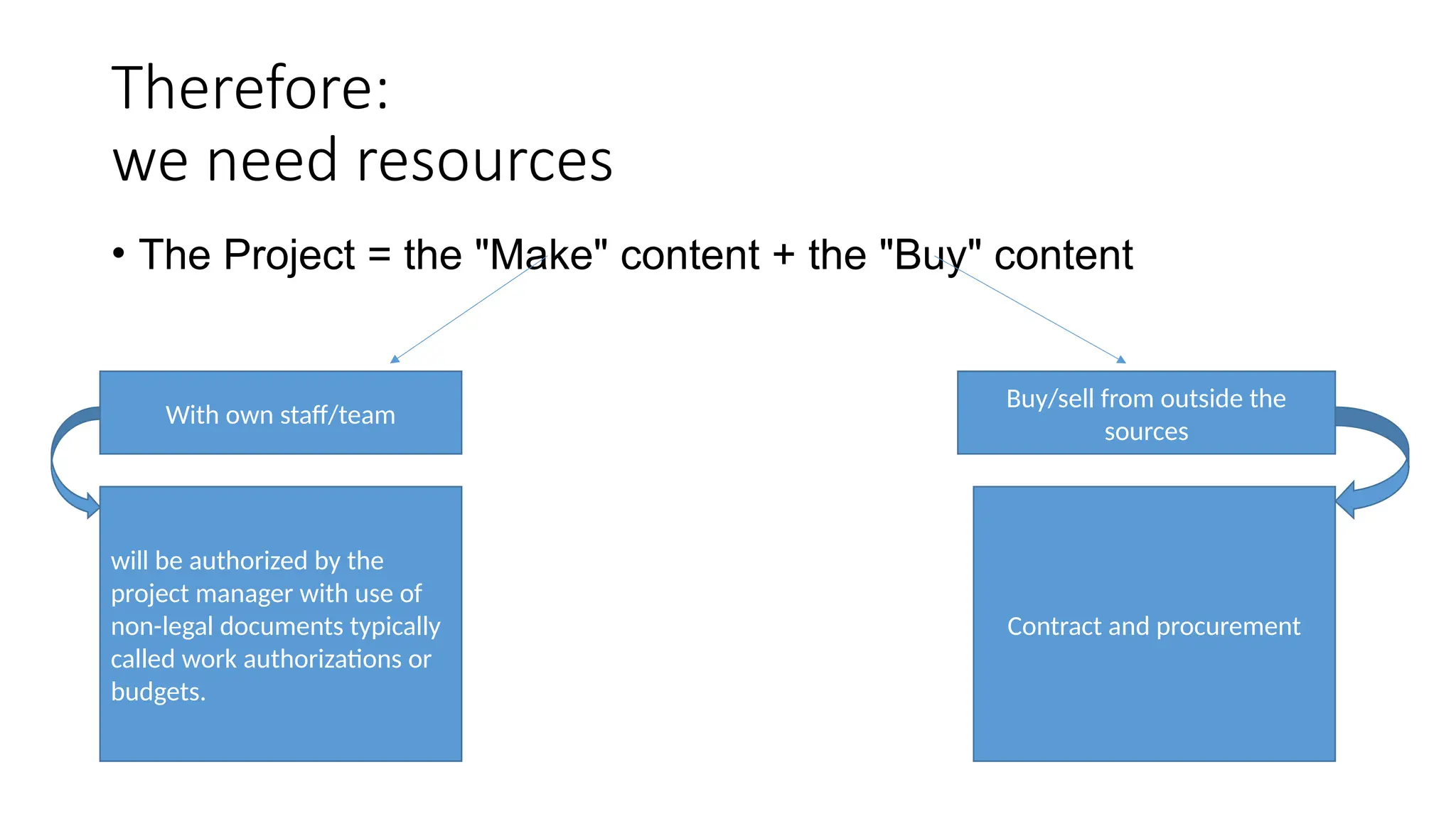 Therefore:
we need resources

• The Project = the "Make" content + the "Buy" content

With own staff/team

will be authorized by the project manager with use of non-legal documents typically called work authorizations or budgets.

Buy/sell from outside the sources

Contract and procurement